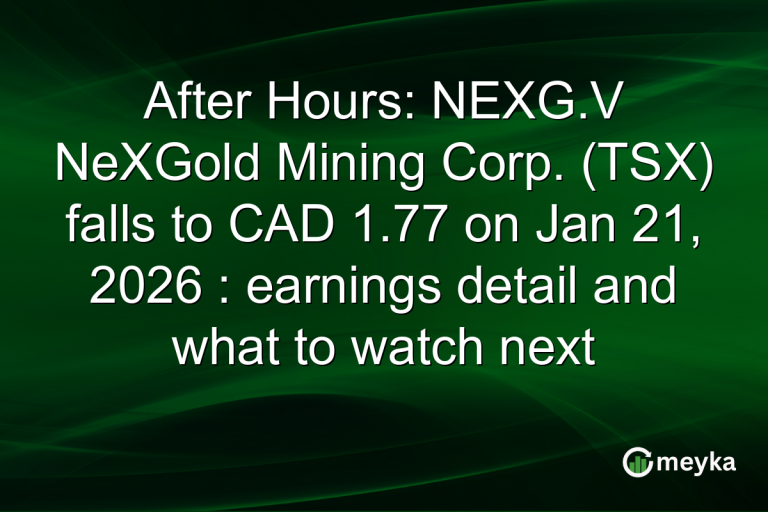 After Hours: NEXG.V NeXGold Mining Corp. (TSX) falls to CAD 1.77 on Jan 21, 2026 : earnings detail and what to watch next

meyka